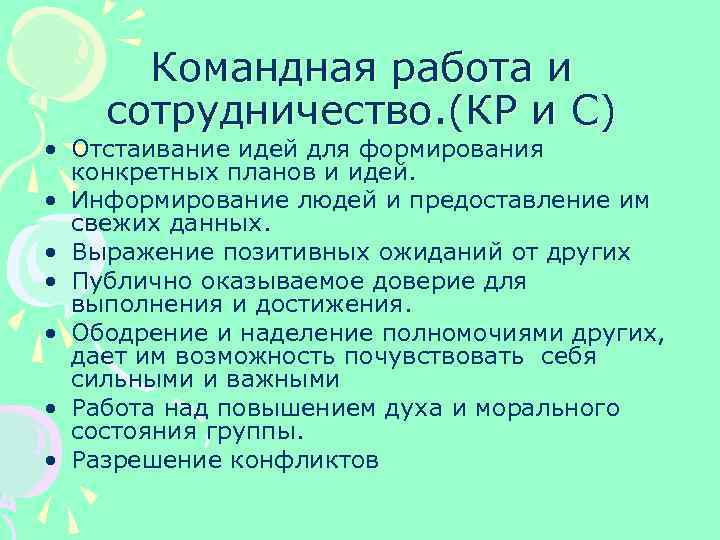 Командная работа и сотрудничество.(КР и С)

• Отстаивание идей для формирования конкретных планов и идей.
• Информирование людей и предоставление им свежих данных.
• Выражение позитивных ожиданий от других
• Публично оказываемое доверие для выполнения и достижения.
• Ободрение и наделение полномочиями других, дает им возможность почувствовать себя сильными и важными
• Работа над повышением духа и морального состояния группы.
• Разрешение конфликтов